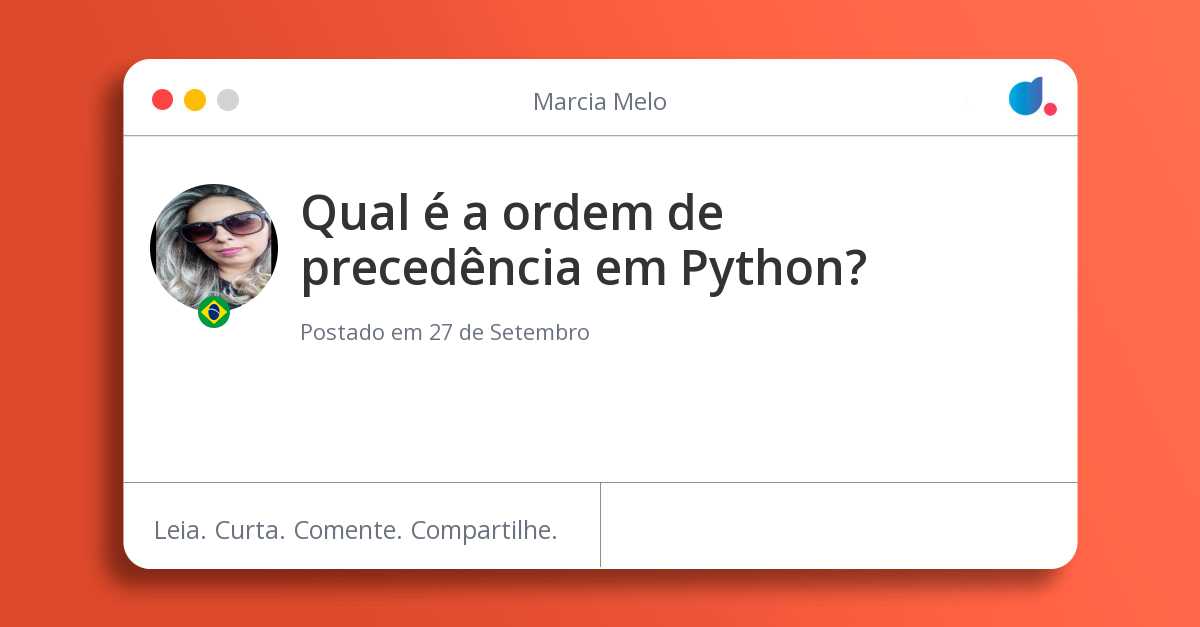 Marcia Melo

Qual é a ordem de precedência em Python?

Postado em 27 de Setembro

Leia. Curta. Comente. Compartilhe.